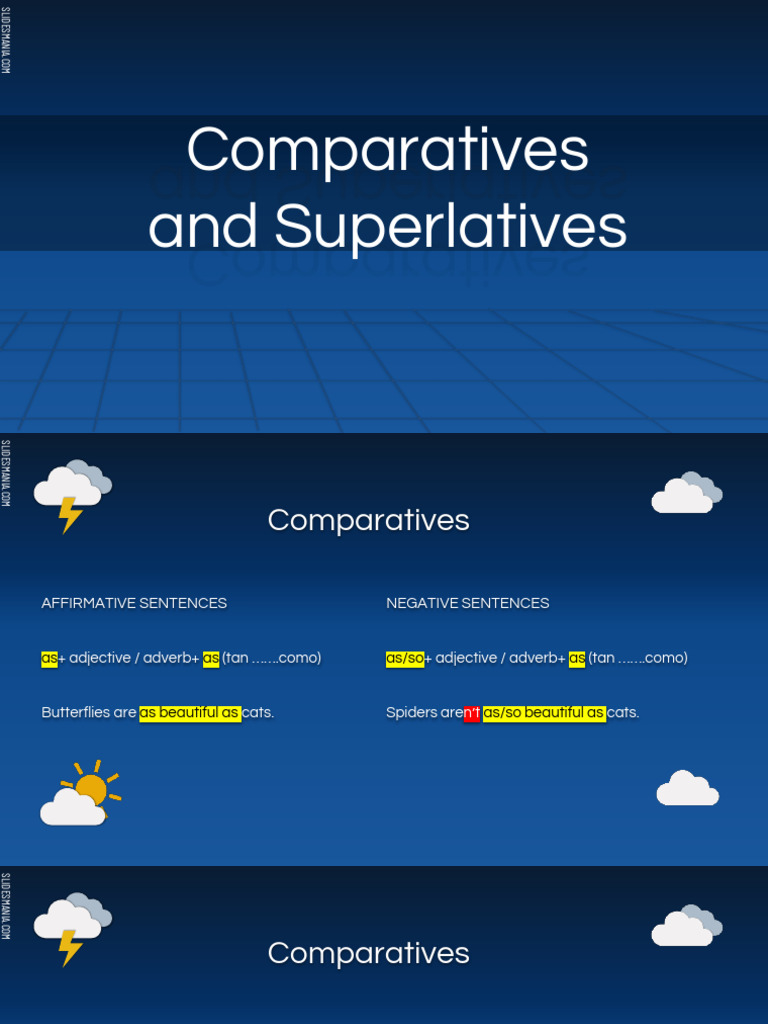 SLIDESMANIA.COM

Comparatives and Superlatives

SLIDESMANIA.COM

Comparatives

AFFIRMATIVE SENTENCES

as+ adjective / adverb+ as (tan …….como)

Butterflies are as beautiful as cats.

NEGATIVE SENTENCES

as/so+ adjective / adverb+ as (tan …….como)

Spiders aren't as/so beautiful as cats.

SLIDESMANIA.COM

Comparatives